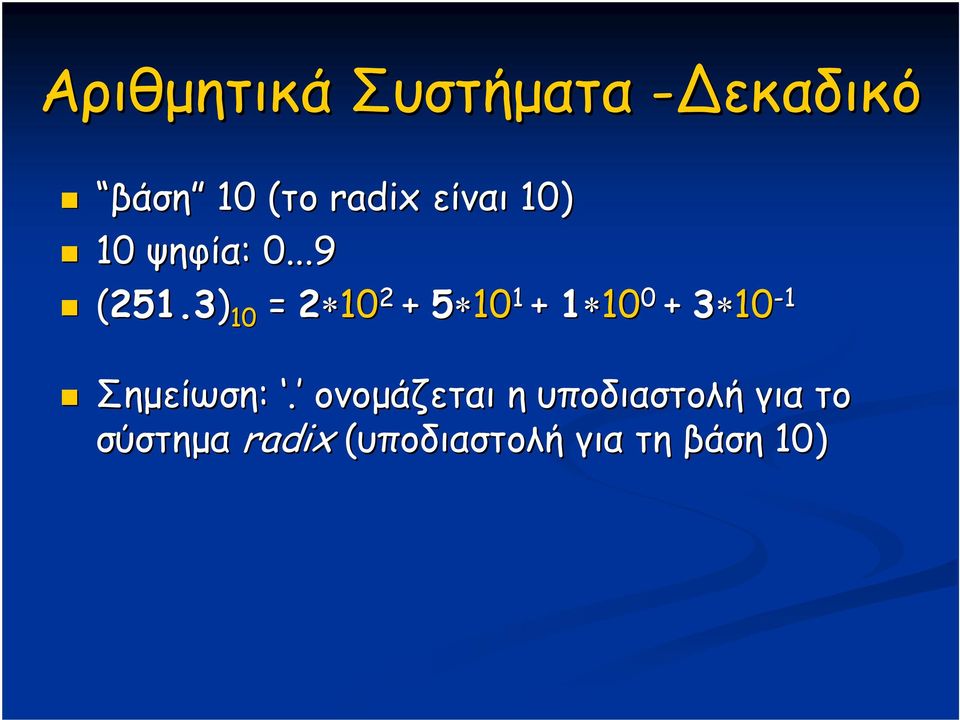 Αριθμητικά Συστήματα -Δεκαδικό

“βάση” 10 (το radix είναι 10)

10 ψηφία: 0...9

$(251.3)_{10} = 2*10^2 + 5*10^1 + 1*10^0 + 3*10^{-1}$

Σημείωση: ‘.’ ονομάζεται η υποδιαστολή για το σύστημα radix (υποδιαστολή για τη βάση 10)